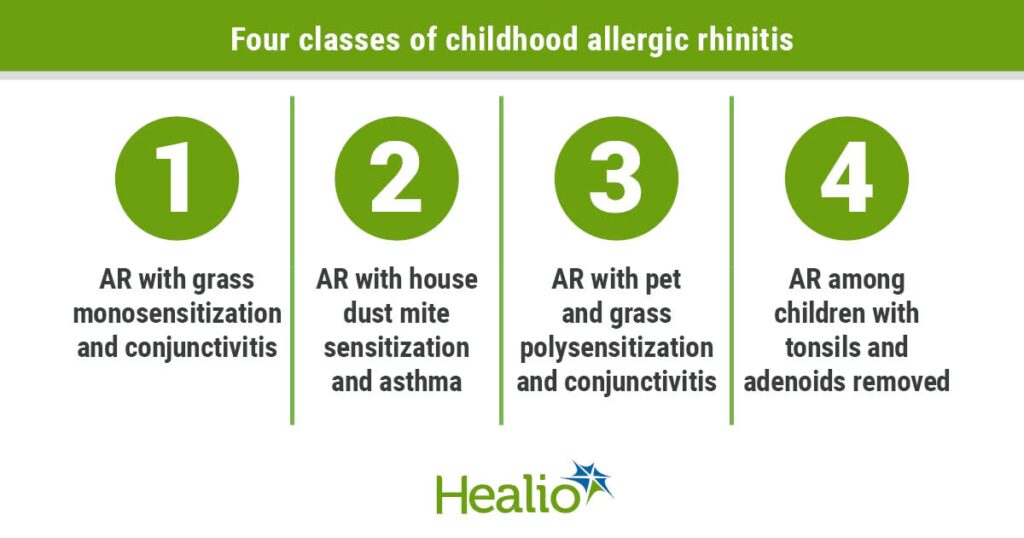 Four classes of childhood allergic rhinitis

1

AR with grass monosensitization and conjunctivitis

2

AR with house dust mite sensitization and asthma

3

AR with pet and grass polysensitization and conjunctivitis

4

AR among children with tonsils and adenoids removed

Healio